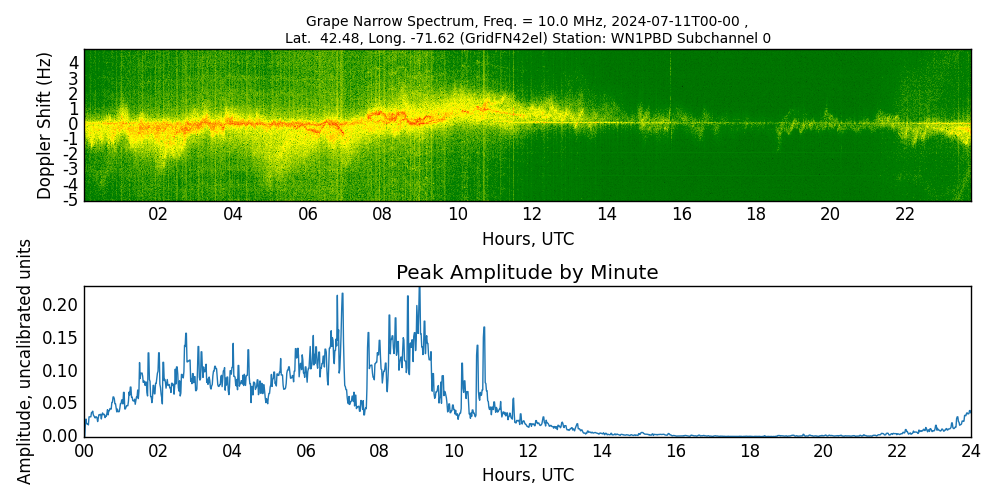 Grape Narrow Spectrum, Freq. = 10.0 MHz, 2024-07-11T00-00 ,
Lat. 42.48, Long. -71.62 (GridFN42el) Station: WN1PBD Subchannel 0

Doppler Shift (Hz)
4
3
2
1
0
-1
-2
-3
-4
-5
02 04 06 08 10 12 14 16 18 20 22
Hours, UTC

Peak Amplitude by Minute
Amplitude, uncalibrated units
0.20
0.15
0.10
0.05
0.00
00 02 04 06 08 10 12 14 16 18 20 22 24
Hours, UTC